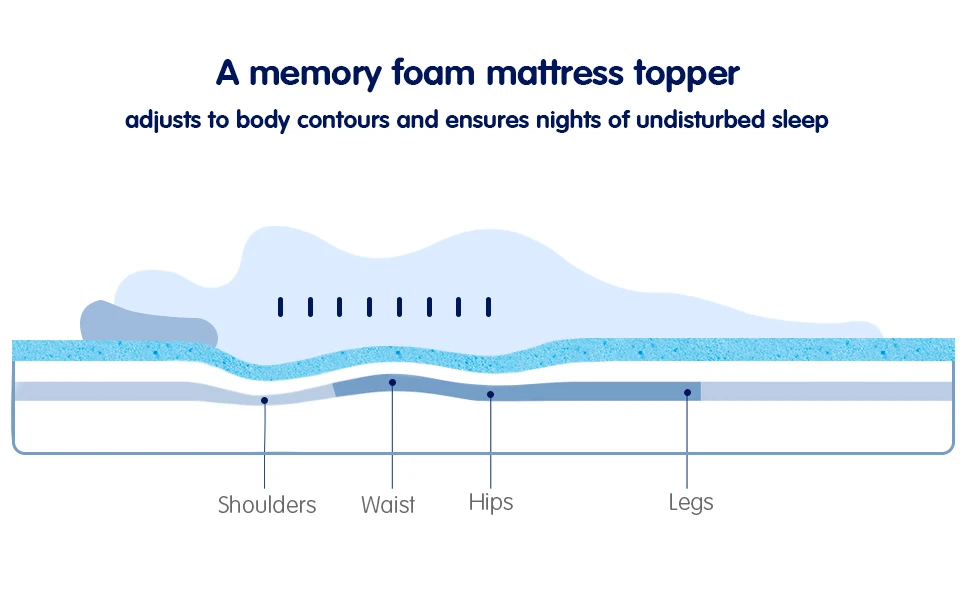 A memory foam mattress topper

adjusts to body contours and ensures nights of undisturbed sleep

Shoulders
Waist
Hips
Legs